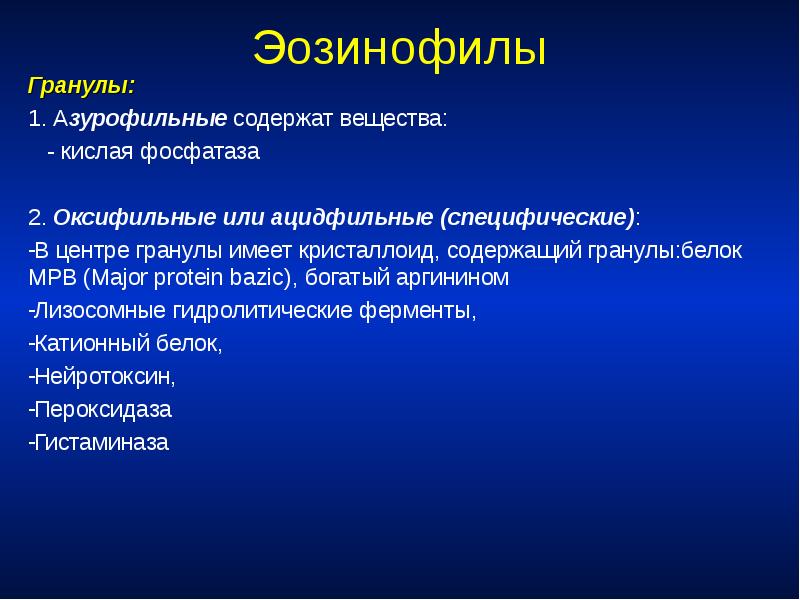 Эозинофилы

Гранулы:

1. Азурофильные содержат вещества:

- кислая фосфатаза

2. Оксифильные или ацидфильные (специфические):

-В центре гранулы имеет кристаллоид, содержащий гранулы:белок МРВ (Major protein bazic), богатый аргинином

-Лизосомные гидролитические ферменты,

-Катионный белок,

-Нейротоксин,

-Пероксидаза

-Гистаминаза